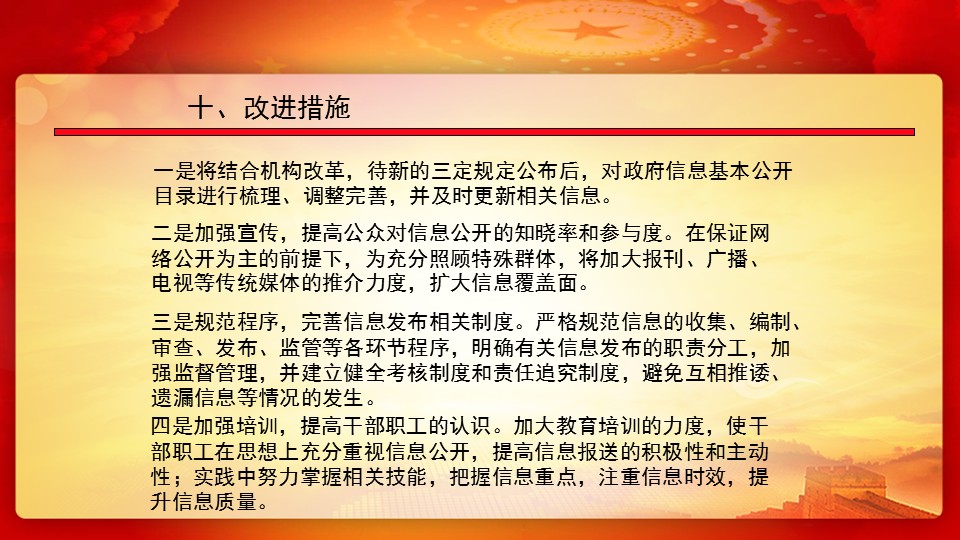 十、改进措施

一是将结合机构改革，待新的三定规定公布后，对政府信息基本公开目录进行梳理、调整完善，并及时更新相关信息。

二是加强宣传，提高公众对信息公开的知晓率和参与度。在保证网络公开为主的前提下，为充分照顾特殊群体，将加大报刊、广播、电视等传统媒体的推介力度，扩大信息覆盖面。

三是规范程序，完善信息发布相关制度。严格规范信息的收集、编制、审查、发布、监管等各环节程序，明确有关信息发布的职责分工，加强监督管理，并建立健全考核制度和责任追究制度，避免互相推诿、遗漏信息等情况的发生。

四是加强培训，提高干部职工的认识。加大教育培训的力度，使干部职工在思想上充分重视信息公开，提高信息报送的积极性和主动性；实践中努力掌握相关技能，把握信息重点，注重信息时效，提升信息质量。